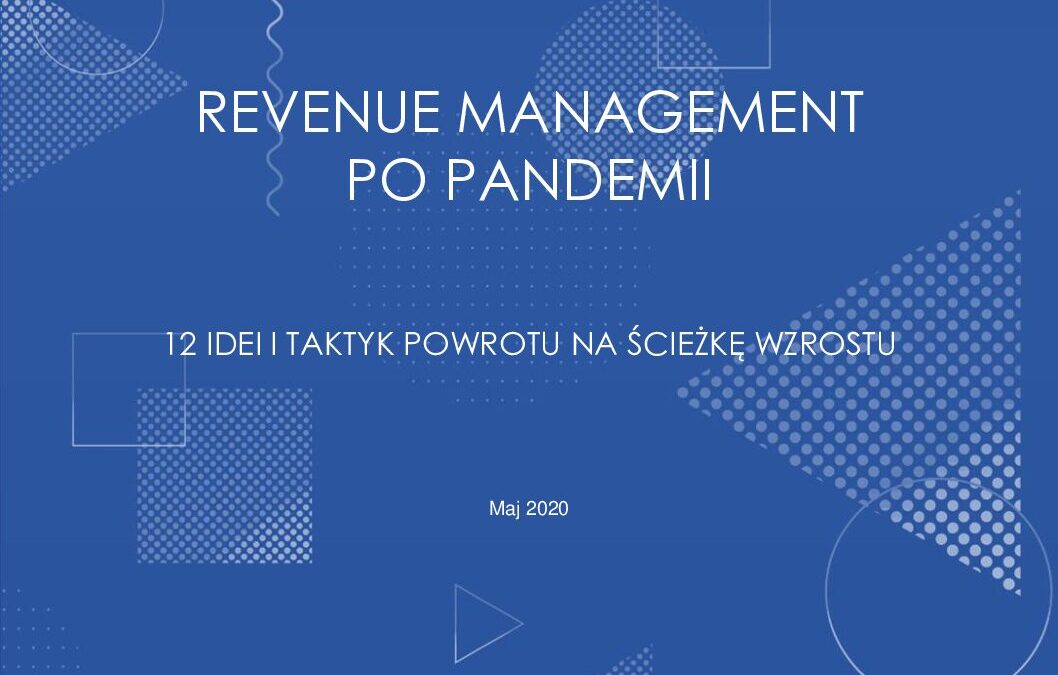 REVENUE MANAGEMENT
PO PANDEMII

12 IDEI I TAKTYK POWROTU NA ŚCIEŻKĘ WZROSTU

Maj 2020